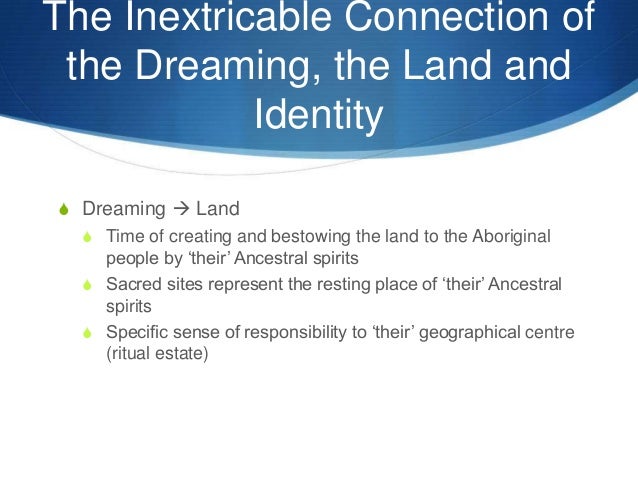 The Inextricable Connection of the Dreaming, the Land and Identity

Dreaming → Land

Time of creating and bestowing the land to the Aboriginal people by ‘their’ Ancestral spirits

Sacred sites represent the resting place of ‘their’ Ancestral spirits

Specific sense of responsibility to ‘their’ geographical centre (ritual estate)